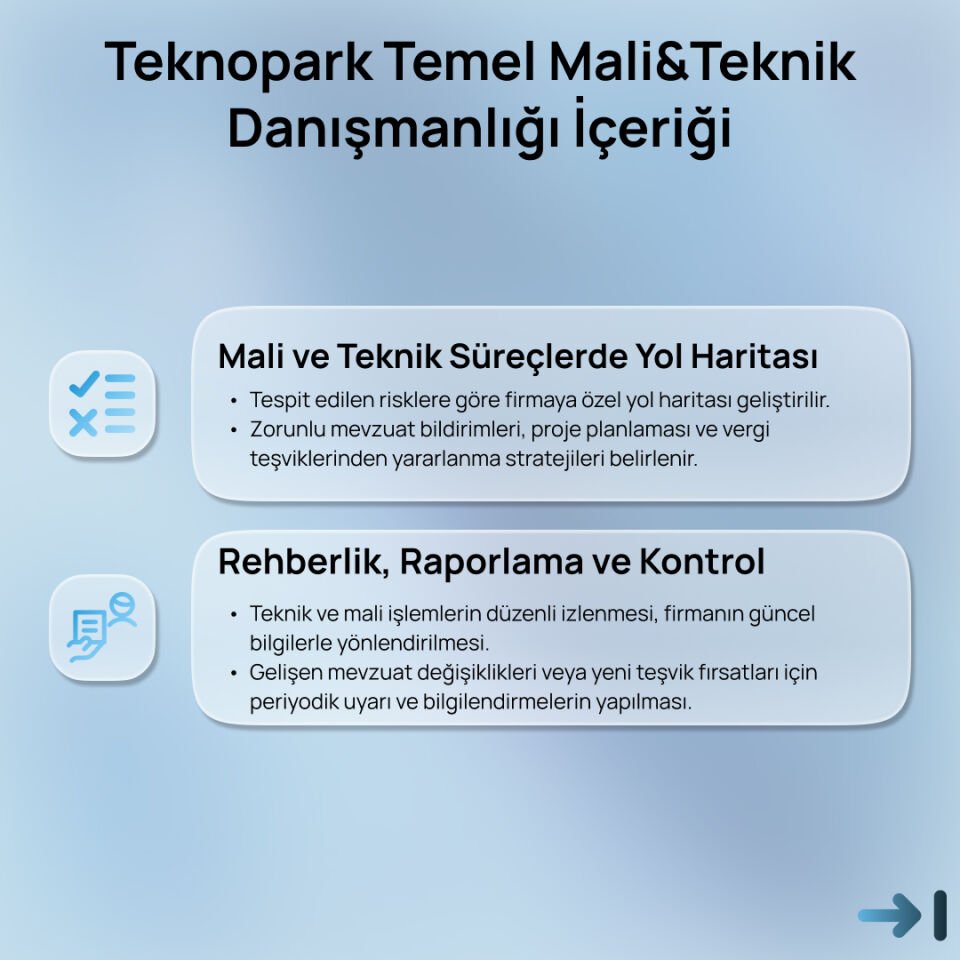 Teknopark Temel Mali&Teknik Danışmanlığı İçeriği

Mali ve Teknik Süreçlerde Yol Haritası

• Tespit edilen risklere göre firmaya özel yol haritası geliştirilir.
• Zorunlu mevzuat bildirimleri, proje planlaması ve vergi teşviklerinden yararlanma stratejileri belirlenir.

Rehberlik, Raporlama ve Kontrol

• Teknik ve mali işlemlerin düzenli izlenmesi, firmanın güncel bilgilerle yönlendirilmesi.
• Gelişen mevzuat değişiklikleri veya yeni teşvik fırsatları için periyodik uyarı ve bilgilendirmelerin yapılması.